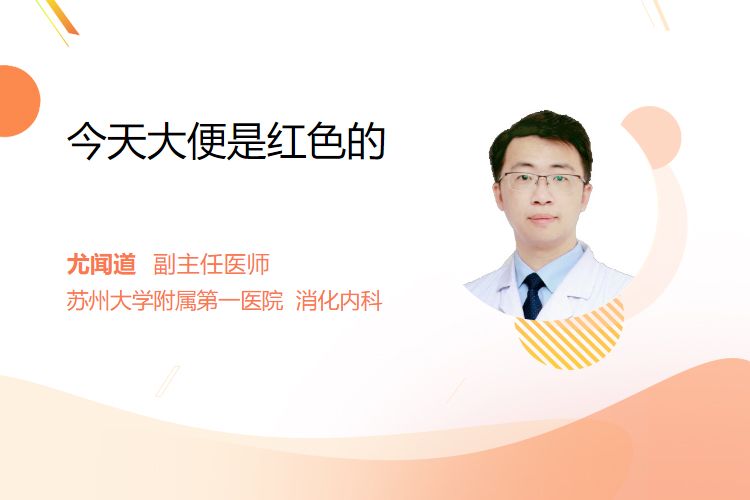 今天大便是红色的

尤闻道 副主任医师
苏州大学附属第一医院 消化内科